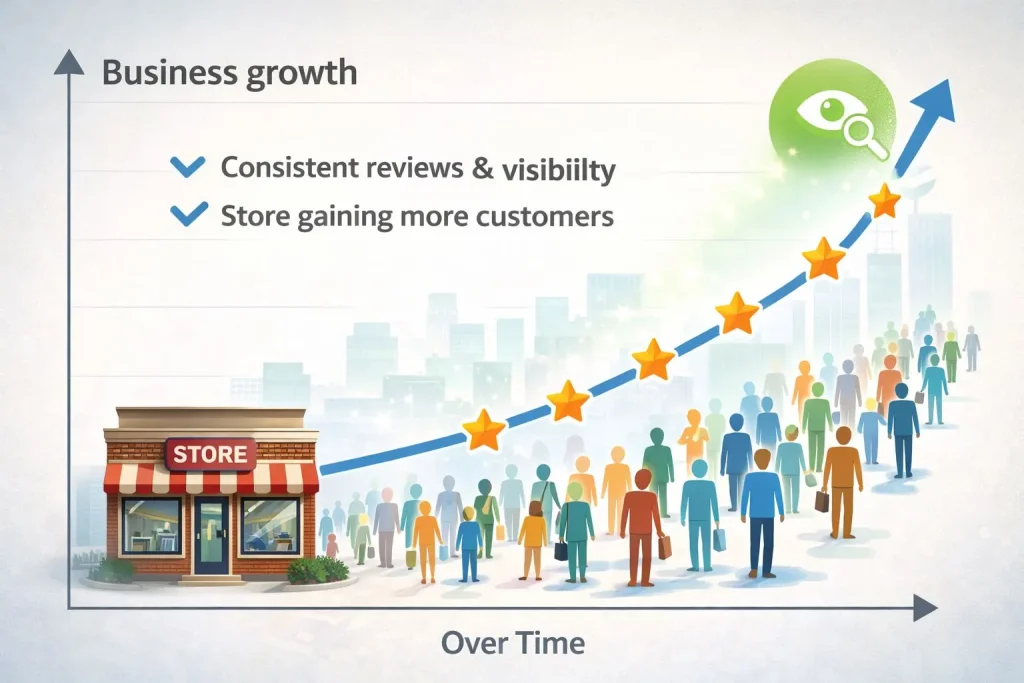 Business growth

Consistent reviews & visibiilty

Store gaining more customers

STORE

Over Time